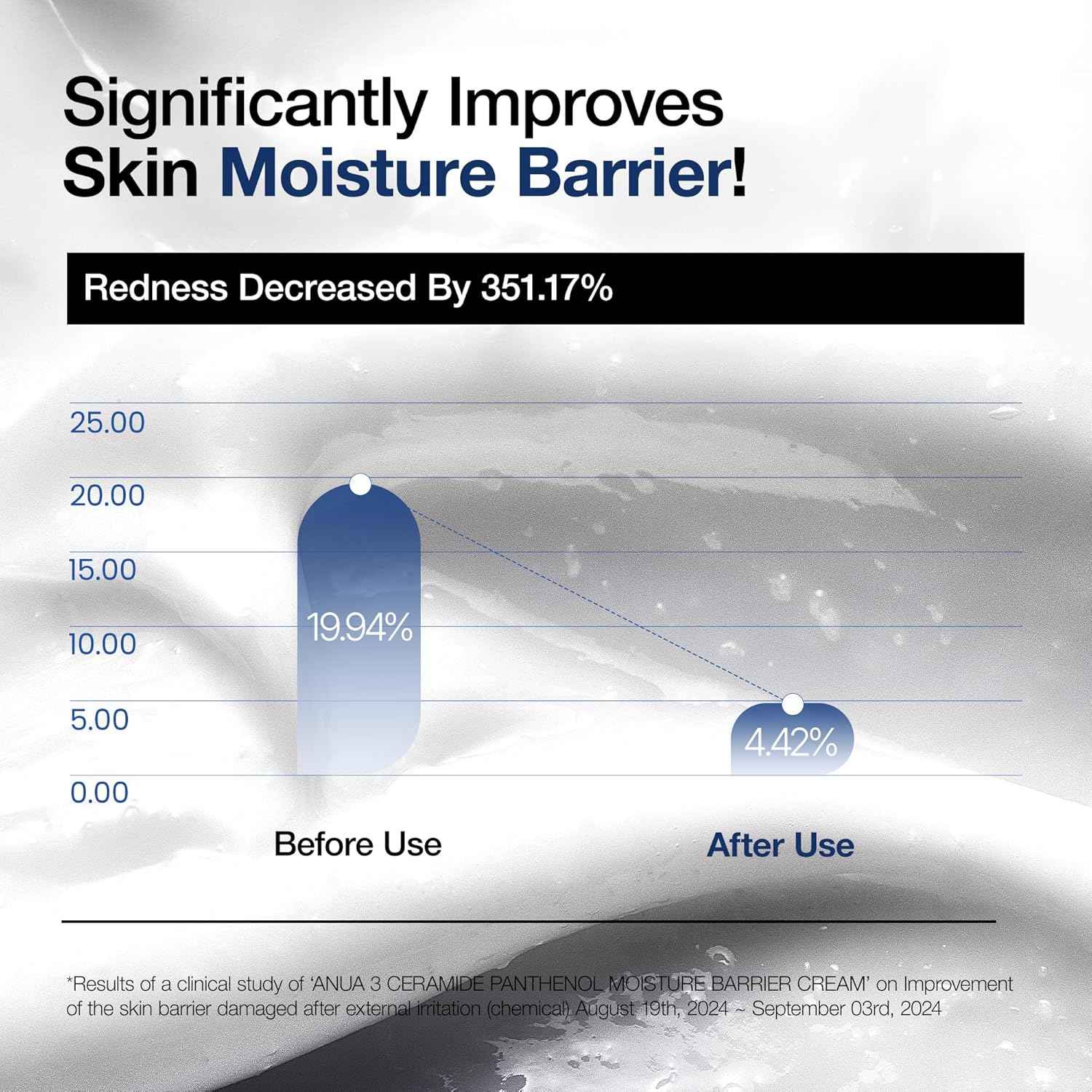 Significantly Improves Skin Moisture Barrier!

Redness Decreased By 351.17%

25.00
20.00
15.00
10.00
5.00
0.00

19.94%

4.42%

Before Use

After Use

*Results of a clinical study of 'ANUA 3 CERAMIDE PANTHENOL MOISTURE BARRIER CREAM' on Improvement of the skin barrier damaged after external irritation (chemical) August 19th, 2024 ~ September 03rd, 2024